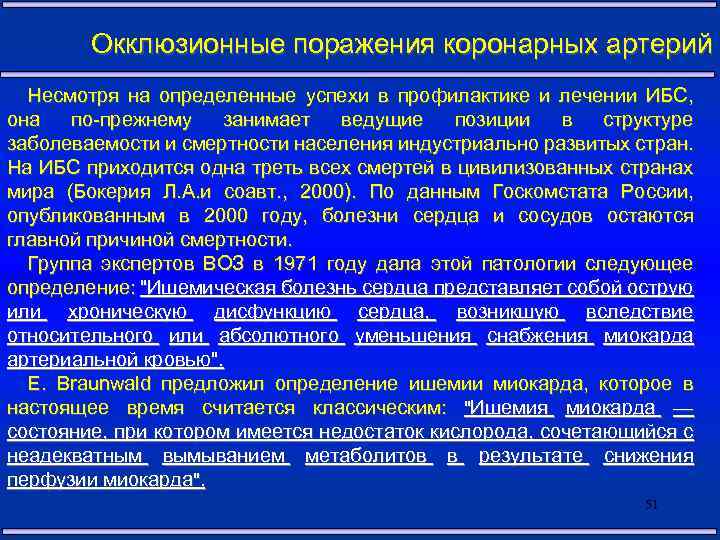 Окклюзионные поражения коронарных артерий

Несмотря на определенные успехи в профилактике и лечении ИБС, она по-прежнему занимает ведущие позиции в структуре заболеваемости и смертности населения индустриально развитых стран. На ИБС приходится одна треть всех смертей в цивилизованных странах мира (Бокерия Л.А.и соавт., 2000). По данным Госкомстата России, опубликованным в 2000 году, болезни сердца и сосудов остаются главной причиной смертности.

Группа экспертов ВОЗ в 1971 году дала этой патологии следующее определение: "Ишемическая болезнь сердца представляет собой острую или хроническую дисфункцию сердца, возникшую вследствие относительного или абсолютного уменьшения снабжения миокарда артериальной кровью".

E. Braunwald предложил определение ишемии миокарда, которое в настоящее время считается классическим: "Ишемия миокарда — состояние, при котором имеется недостаток кислорода, сочетающийся с неадекватным вымыванием метаболитов в результате снижения перфузии миокарда".

51